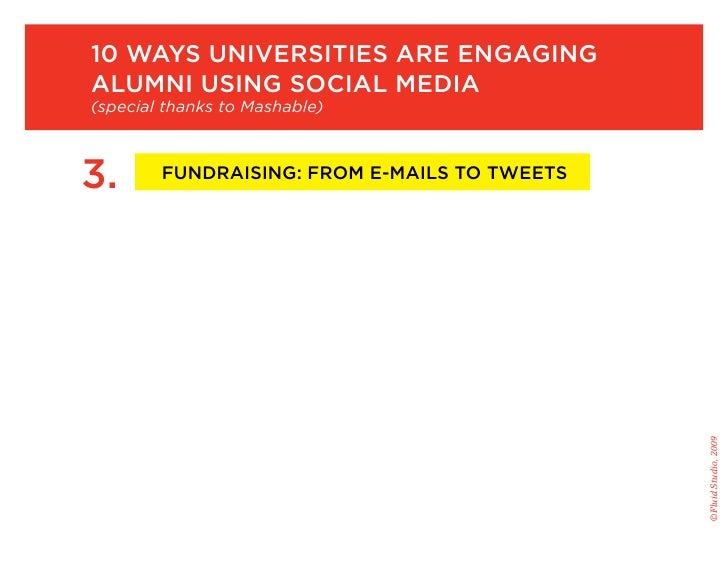 10 WAYS UNIVERSITIES ARE ENGAGING ALUMNI USING SOCIAL MEDIA
(special thanks to Mashable)

3. FUNDRAISING: FROM E-MAILS TO TWEETS

©Fluid Studio, 2009